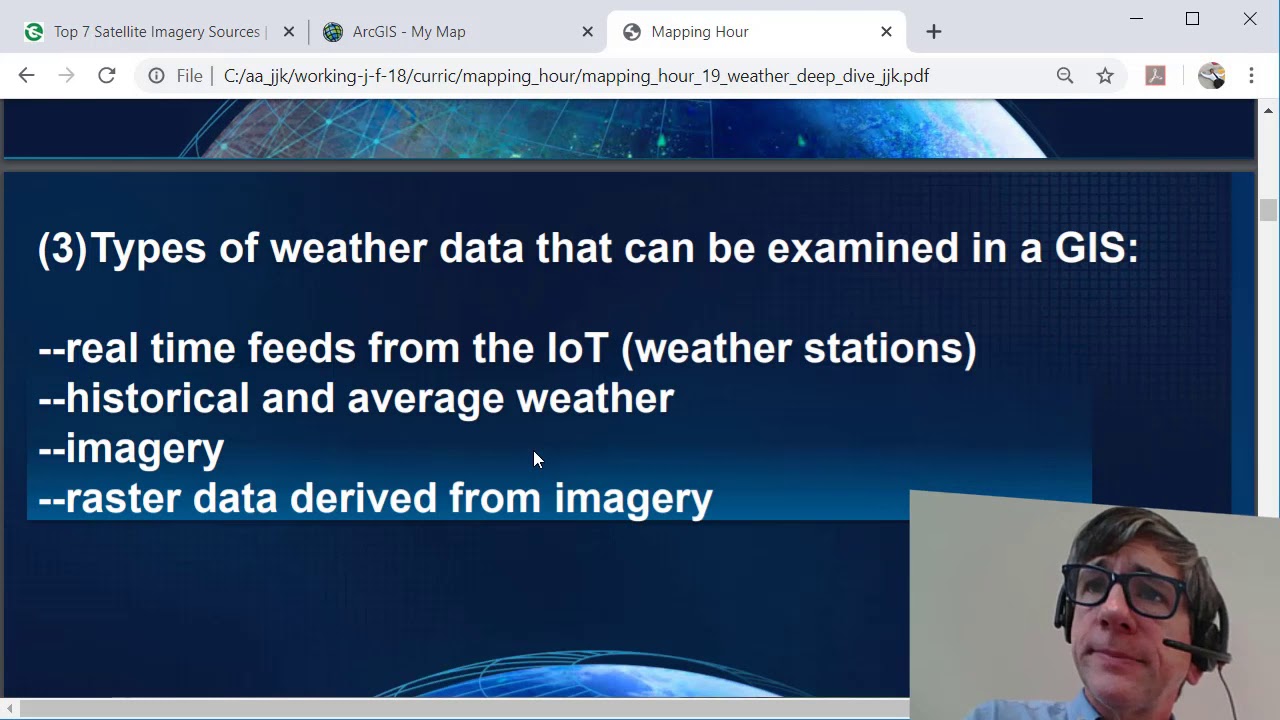 Top 7 Satellite Imagery Sources |
ArcGIS - My Map
Mapping Hour
File | C:/aa_jjk/working-j-f-18/curric/mapping_hour/mapping_hour_19_weather_deep_dive_jjk.pdf

(3)Types of weather data that can be examined in a GIS:

--real time feeds from the IoT (weather stations)
--historical and average weather
--imagery
--raster data derived from imagery